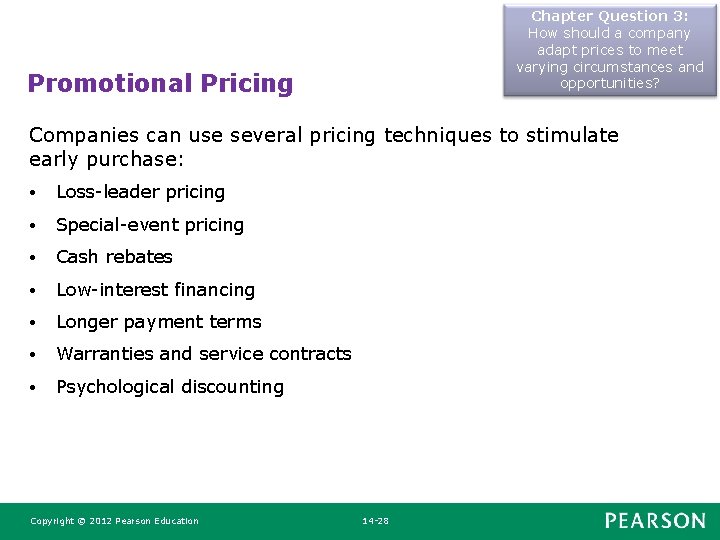 Chapter Question 3:
How should a company adapt prices to meet varying circumstances and opportunities?

Promotional Pricing

Companies can use several pricing techniques to stimulate early purchase:

• Loss-leader pricing
• Special-event pricing
• Cash rebates
• Low-interest financing
• Longer payment terms
• Warranties and service contracts
• Psychological discounting

Copyright © 2012 Pearson Education 14-28 PEARSON